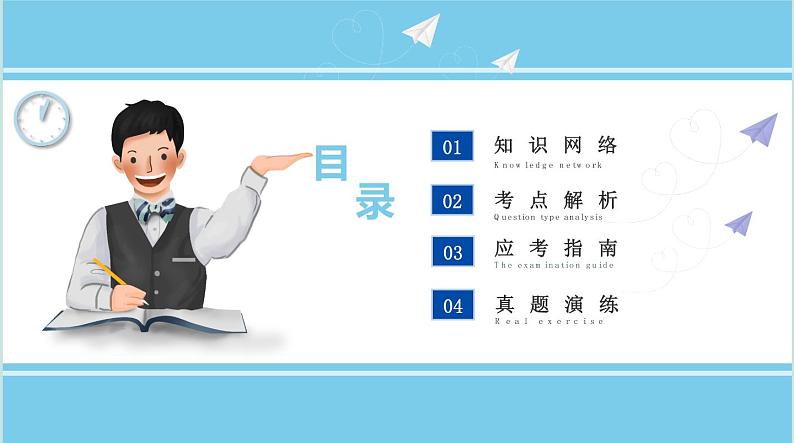 目录

01 知识网络
Knowledge network

02 考点解析
Question type analysis

03 应考指南
The examination guide

04 真题演练
Real exercise